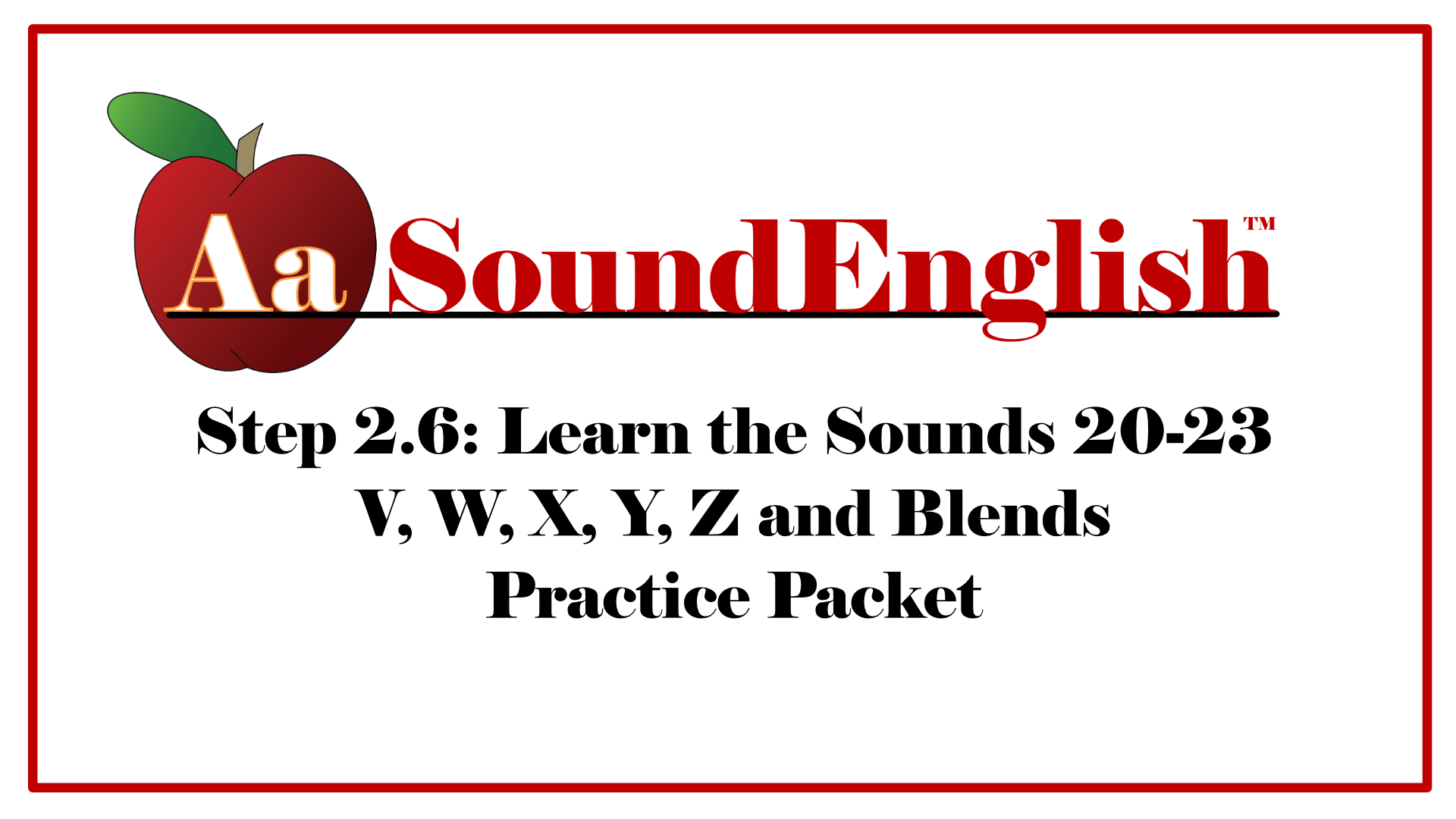 Aa SoundEnglish™

Step 2.6: Learn the Sounds 20-23
V, W, X, Y, Z and Blends
Practice Packet